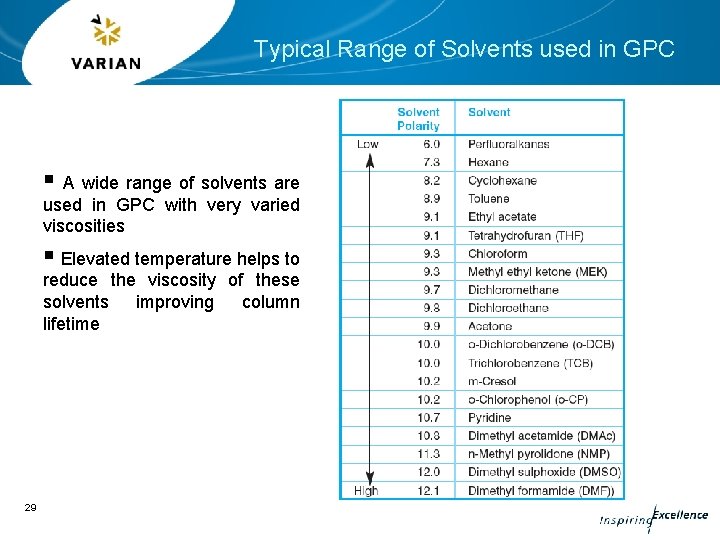 VARIAN

Typical Range of Solvents used in GPC

▪ A wide range of solvents are used in GPC with very varied viscosities

▪ Elevated temperature helps to reduce the viscosity of these solvents improving column lifetime

| | Solvent Polarity | Solvent |
|---|---|---|
| Low | 6.0 | Perfluoralkanes |
| | 7.3 | Hexane |
| | 8.2 | Cyclohexane |
| | 8.9 | Toluene |
| | 9.1 | Ethyl acetate |
| | 9.1 | Tetrahydrofuran (THF) |
| | 9.3 | Chloroform |
| | 9.3 | Methyl ethyl ketone (MEK) |
| | 9.7 | Dichloromethane |
| | 9.8 | Dichloroethane |
| | 9.9 | Acetone |
| | 10.0 | o-Dichlorobenzene (o-DCB) |
| | 10.0 | Trichlorobenzene (TCB) |
| | 10.2 | m-Cresol |
| | 10.2 | o-Chlorophenol (o-CP) |
| | 10.7 | Pyridine |
| | 10.8 | Dimethyl acetamide (DMAc) |
| | 11.3 | n-Methyl pyrolidone (NMP) |
| | 12.0 | Dimethyl sulphoxide (DMSO) |
| High | 12.1 | Dimethyl formamide (DMF)) |

29

Inspiring Excellence